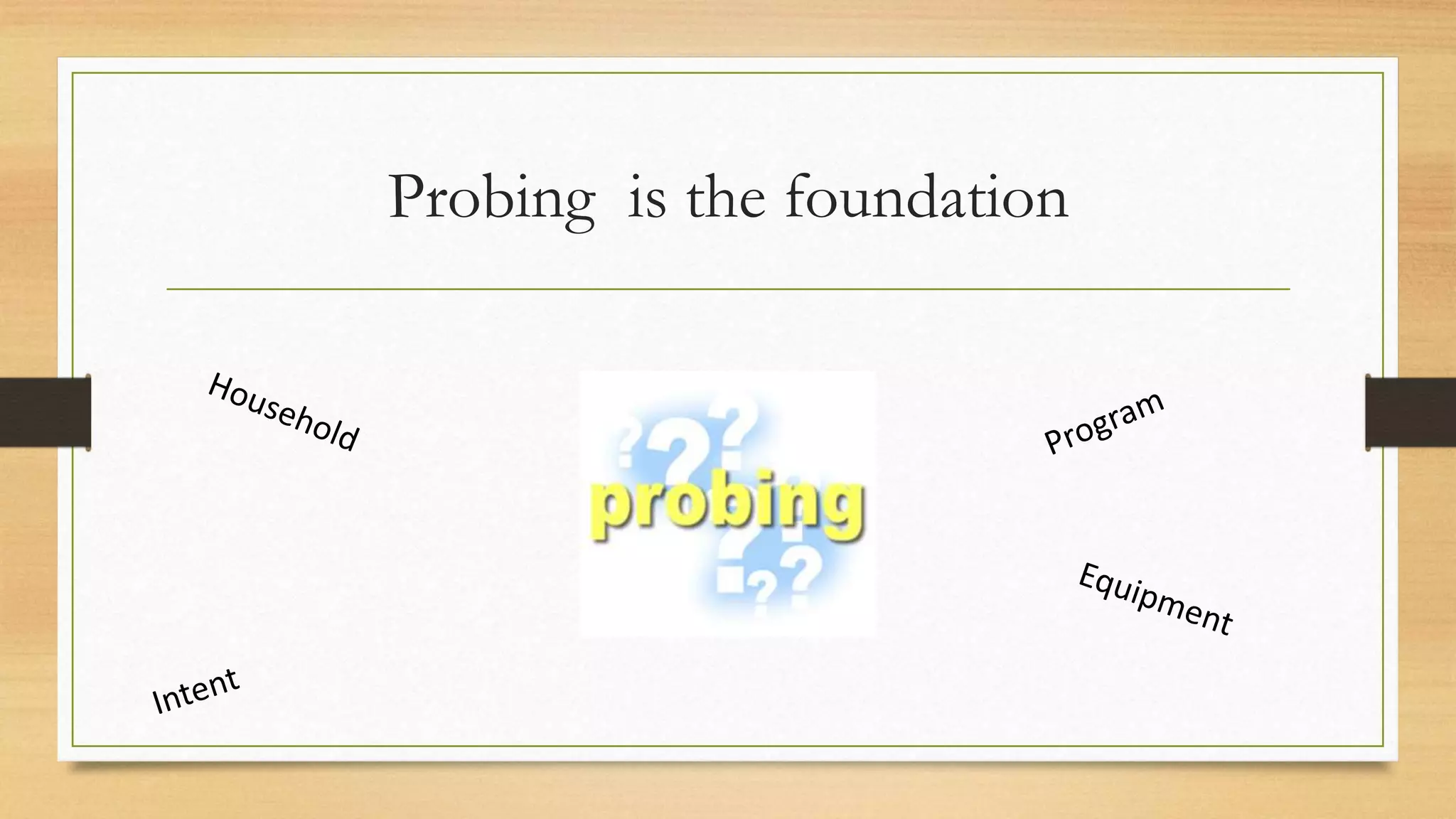 Probing is the foundation

Household

probing

Program

Equipment

Intent